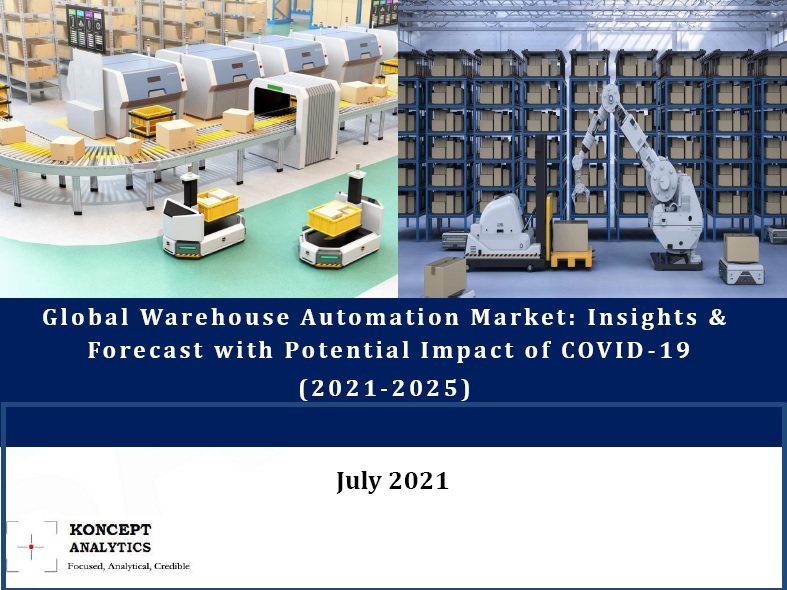 Global Warehouse Automation Market: Insights & Forecast with Potential Impact of COVID-19 (2021-2025)

July 2021

KONCEPT ANALYTICS
Focused, Analytical, Credible